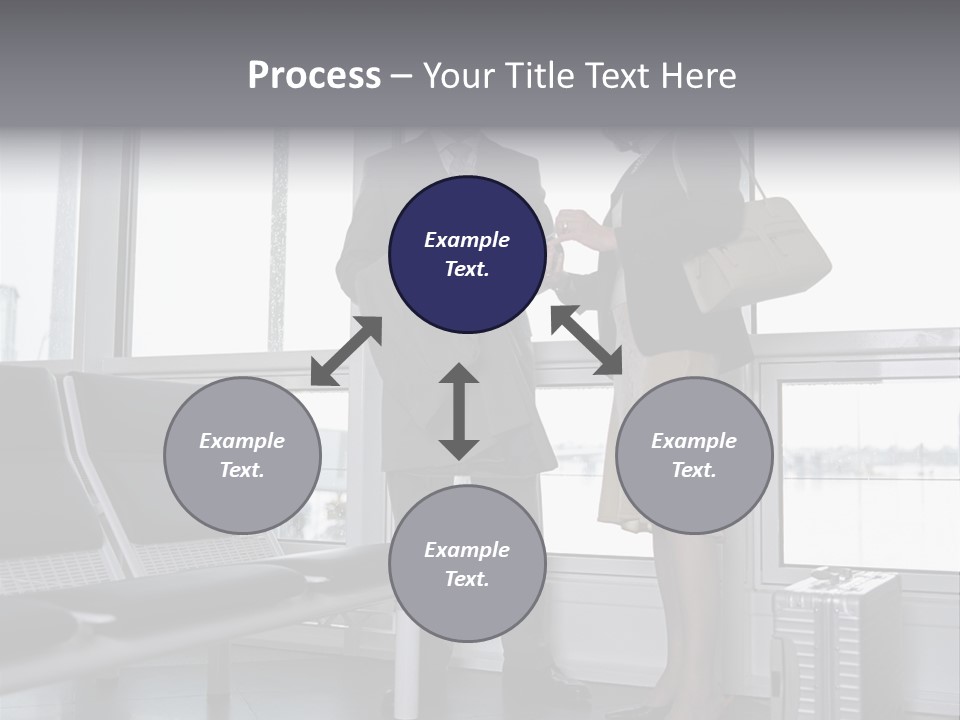 Process – Your Title Text Here

Example Text.

Example Text.

Example Text.

Example Text.